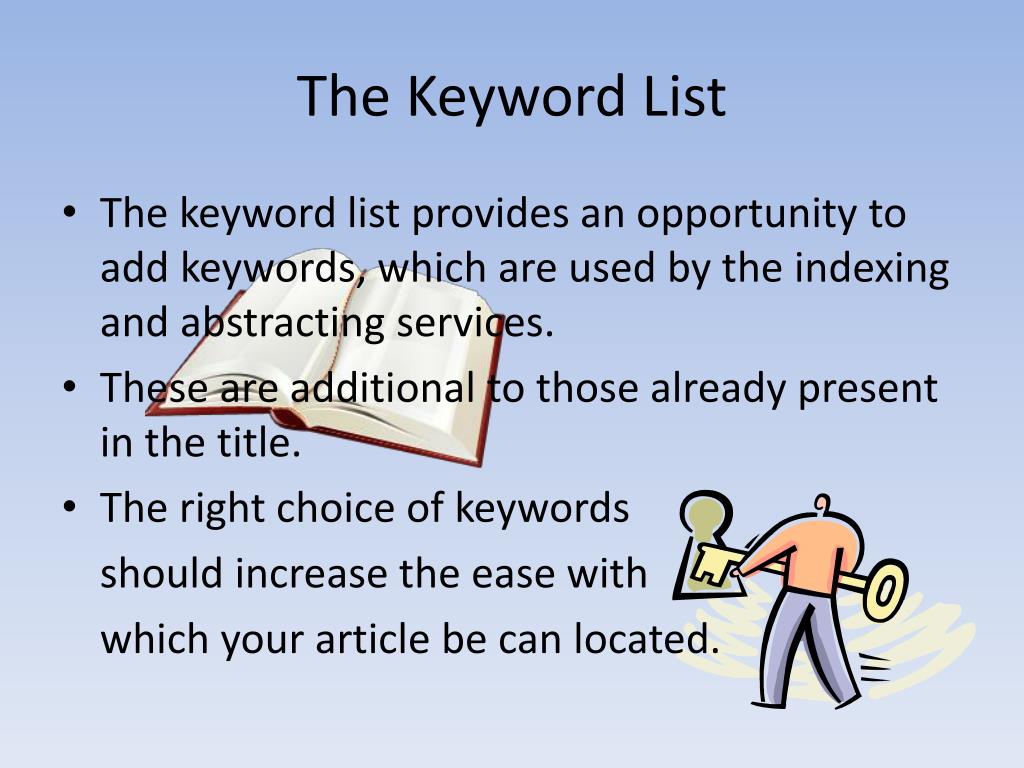 The Keyword List

• The keyword list provides an opportunity to add keywords, which are used by the indexing and abstracting services.
• These are additional to those already present in the title.
• The right choice of keywords should increase the ease with which your article be can located.